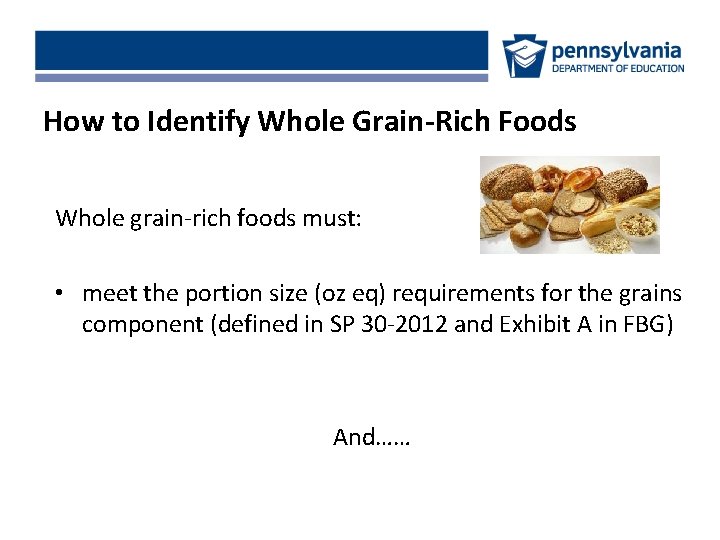 pennsylvania
DEPARTMENT OF EDUCATION

How to Identify Whole Grain-Rich Foods

Whole grain-rich foods must:

• meet the portion size (oz eq) requirements for the grains component (defined in SP 30-2012 and Exhibit A in FBG)

And……